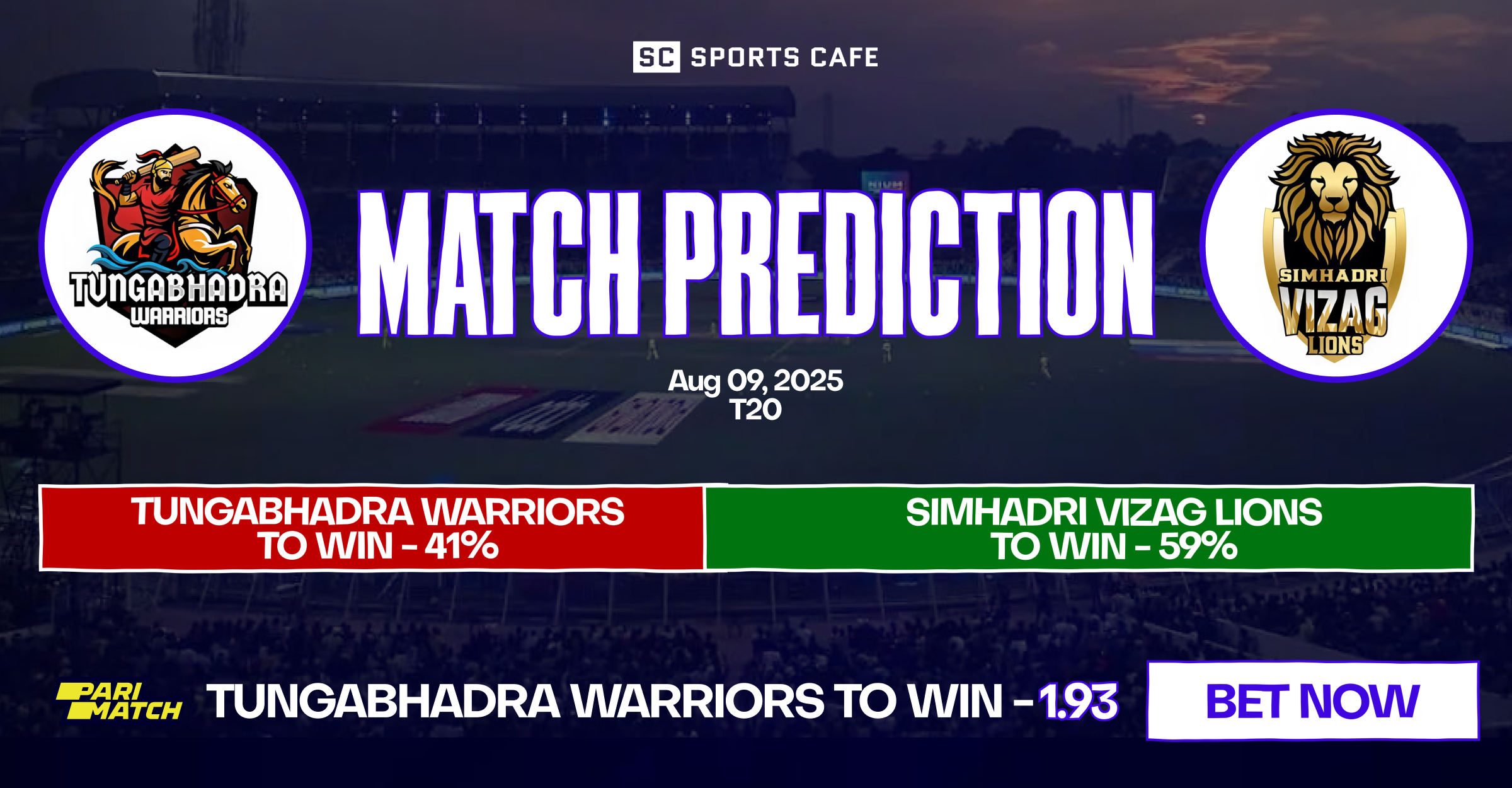 SC SPORTS CAFE

TUNGABHADRA WARRIORS

MATCH PREDICTION

SIMHADRI VIZAG LIONS

Aug 09, 2025
T20

TUNGABHADRA WARRIORS TO WIN - 41%

SIMHADRI VIZAG LIONS TO WIN - 59%

PARI MATCH

TUNGABHADRA WARRIORS TO WIN - 1.93

BET NOW